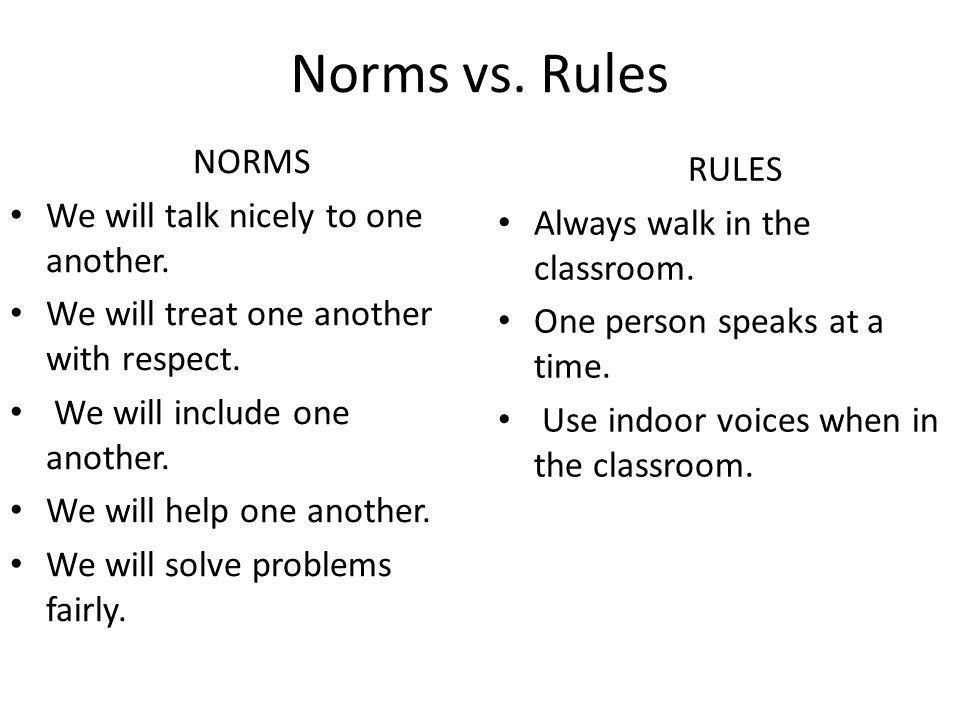 Norms vs. Rules

NORMS

• We will talk nicely to one another.
• We will treat one another with respect.
• We will include one another.
• We will help one another.
• We will solve problems fairly.

RULES

• Always walk in the classroom.
• One person speaks at a time.
• Use indoor voices when in the classroom.